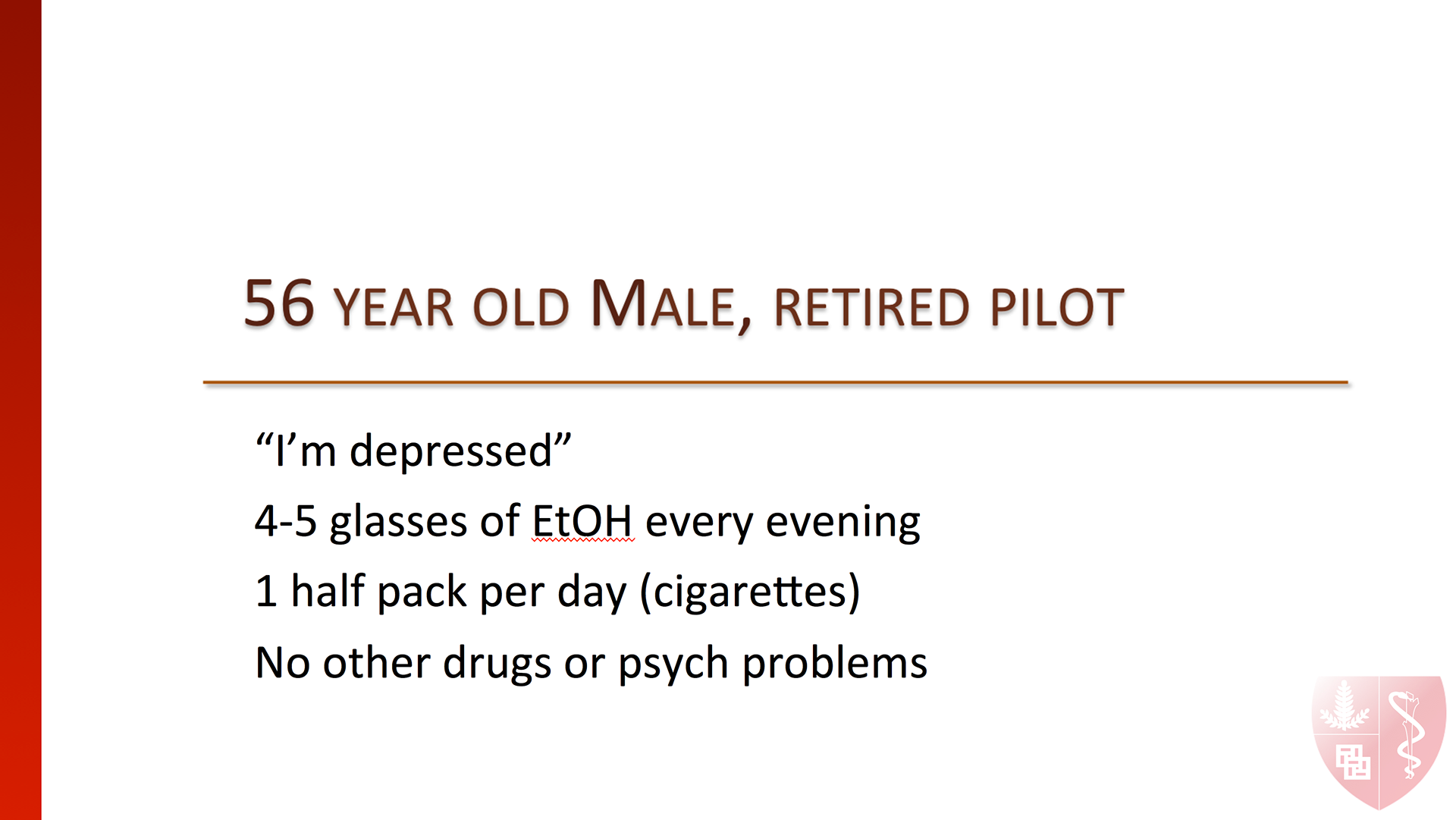 56 YEAR OLD MALE, RETIRED PILOT

“I’m depressed”

4-5 glasses of EtOH every evening

1 half pack per day (cigarettes)

No other drugs or psych problems